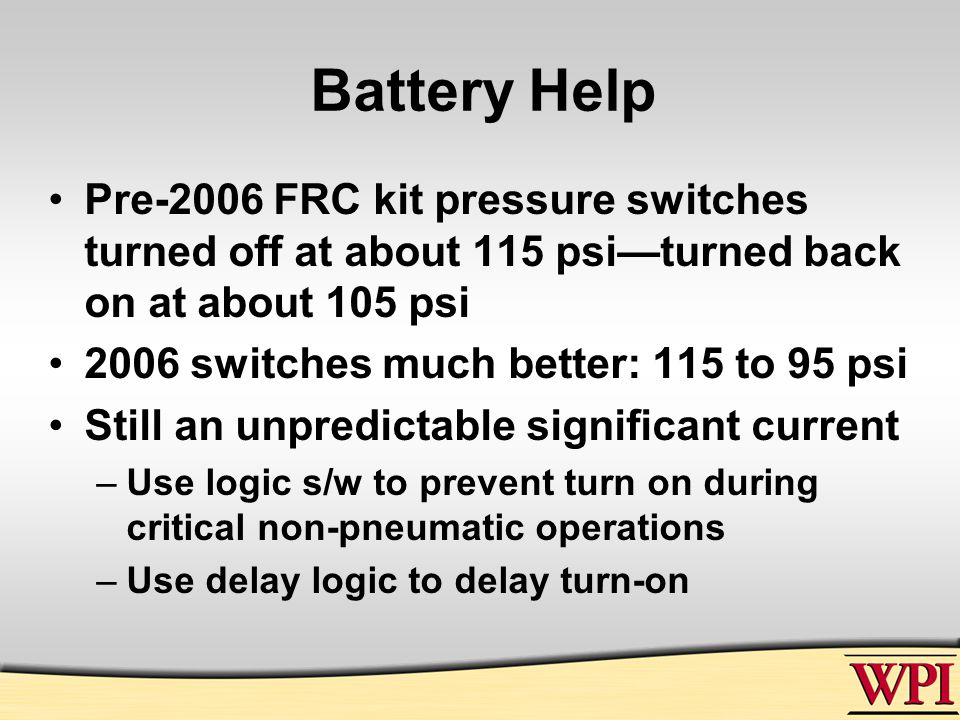 Battery Help

• Pre-2006 FRC kit pressure switches turned off at about 115 psi—turned back on at about 105 psi
• 2006 switches much better: 115 to 95 psi
• Still an unpredictable significant current
– Use logic s/w to prevent turn on during critical non-pneumatic operations
– Use delay logic to delay turn-on

WPI